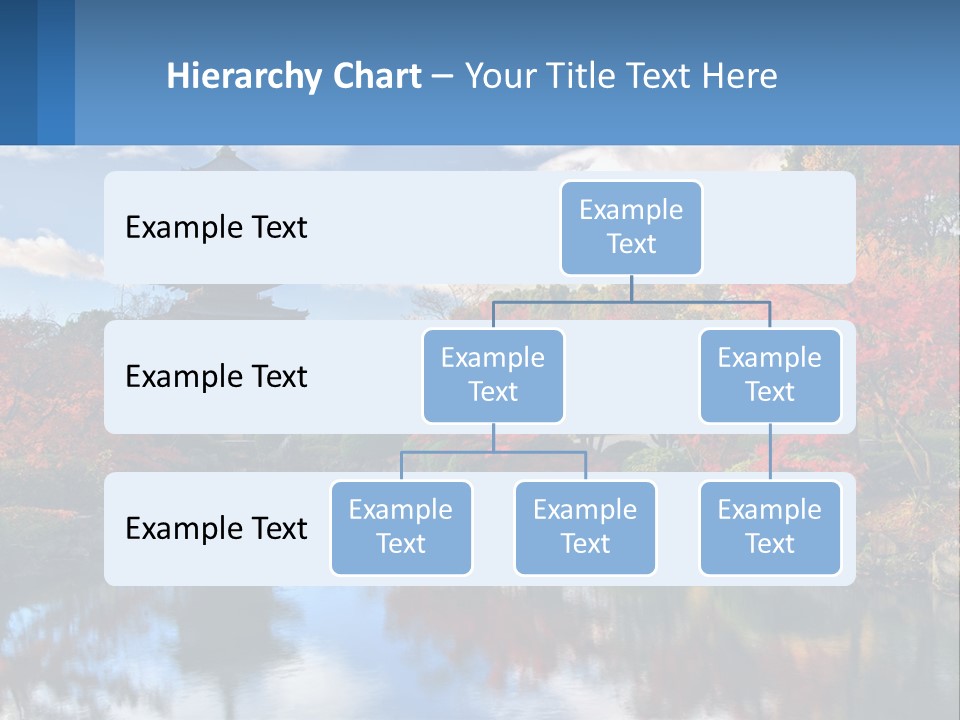 Hierarchy Chart – Your Title Text Here

Example Text

Example Text

Example Text

Example Text

Example Text

Example Text

Example Text

Example Text

Example Text